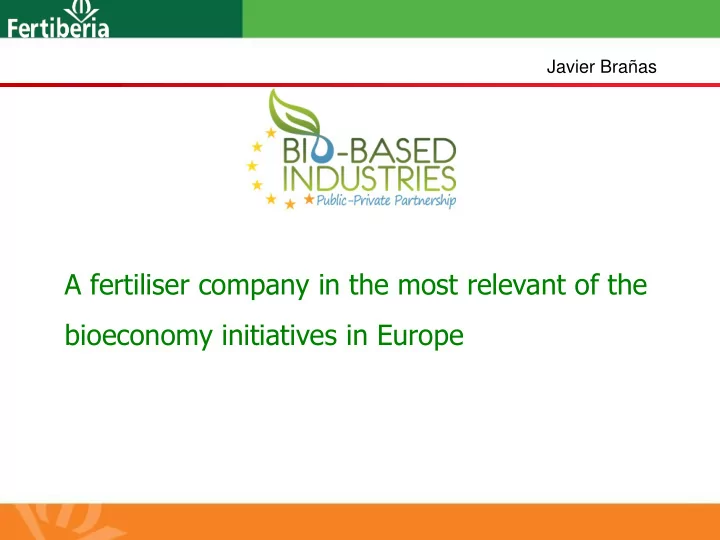 Fertiberia

Javier Brañas

BIO-BASED INDUSTRIES
Public-Private Partnership

A fertiliser company in the most relevant of the bioeconomy initiatives in Europe